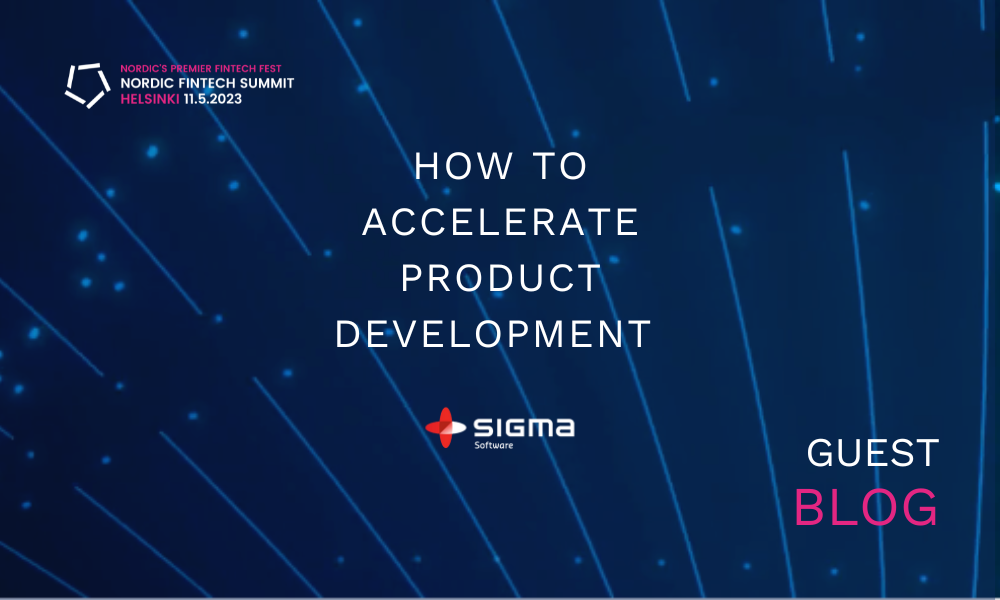 NORDIC'S PREMIER FINTECH FEST
NORDIC FINTECH SUMMIT
HELSINKI 11.5.2023

HOW TO ACCELERATE PRODUCT DEVELOPMENT

SIGMA
Software

GUEST
BLOG